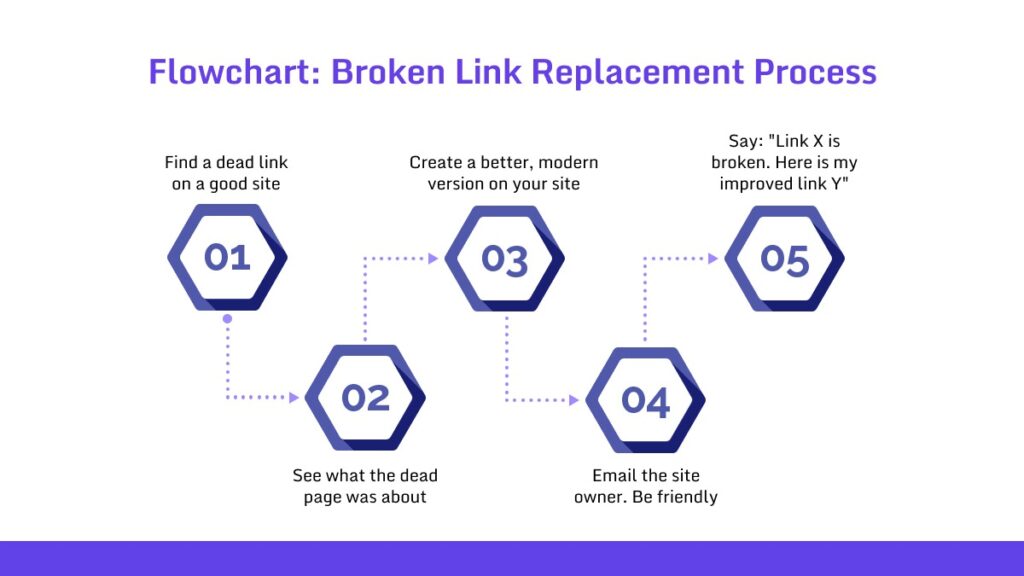 Flowchart: Broken Link Replacement Process

Find a dead link on a good site

01

02

See what the dead page was about

Create a better, modern version on your site

03

04

Email the site owner. Be friendly

Say: "Link X is broken. Here is my improved link Y"

05